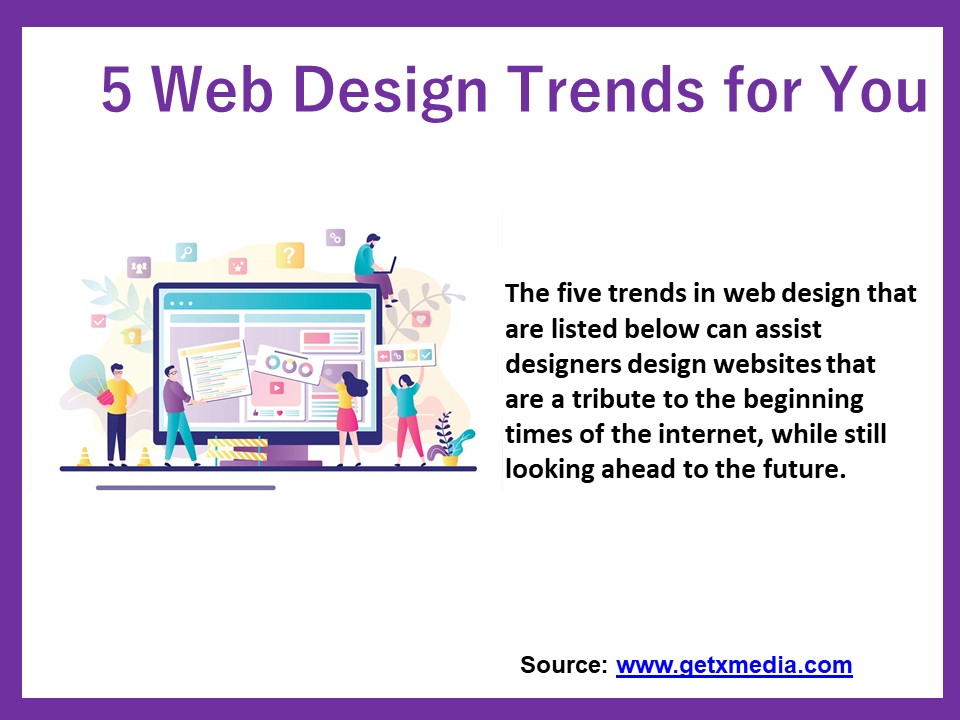 5 Web Design Trends for You

The five trends in web design that are listed below can assist designers design websites that are a tribute to the beginning times of the internet, while still looking ahead to the future.

Source: www.getxmedia.com